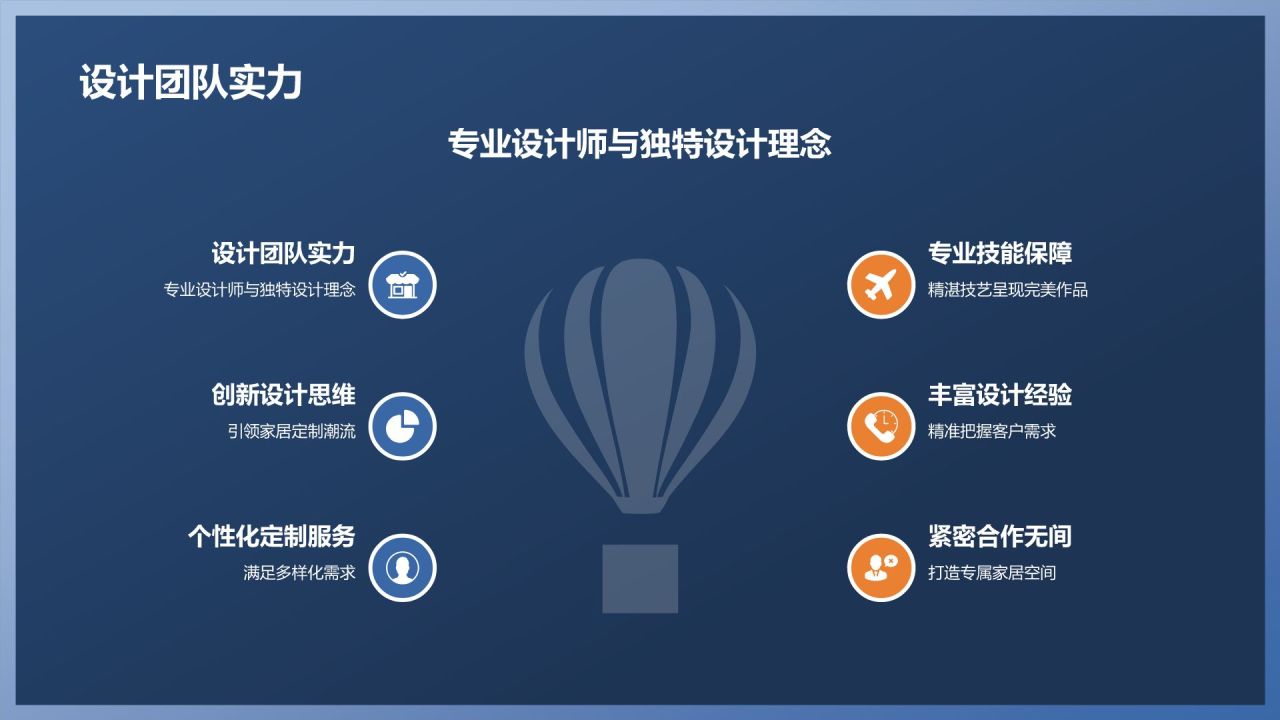 设计团队实力

专业设计师与独特设计理念

设计团队实力
专业设计师与独特设计理念

创新设计思维
引领家居定制潮流

个性化定制服务
满足多样化需求

专业技能保障
精湛技艺呈现完美作品

丰富设计经验
精准把握客户需求

紧密合作无间
打造专属家居空间